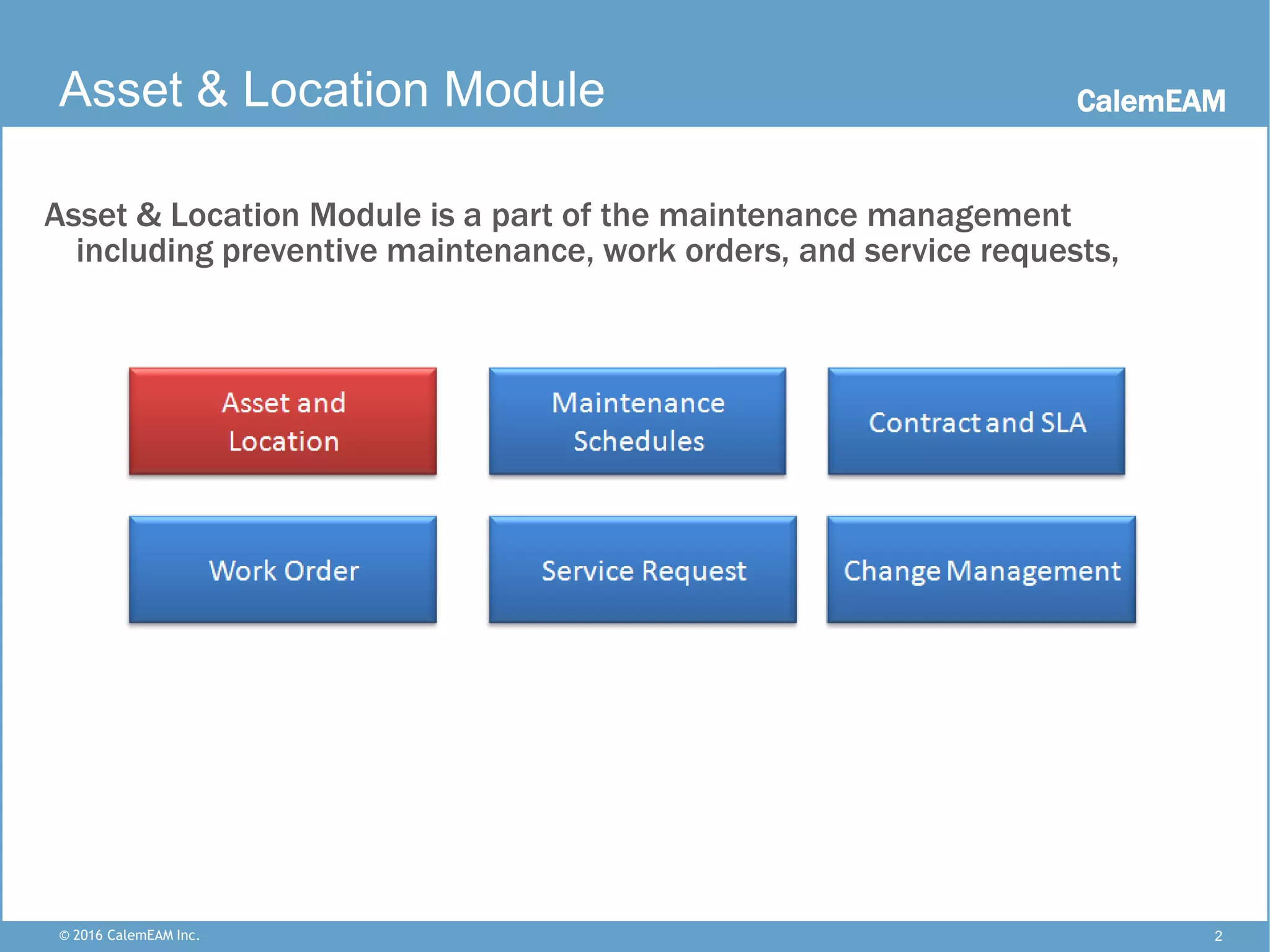 Asset & Location Module

CalemEAM

Asset & Location Module is a part of the maintenance management including preventive maintenance, work orders, and service requests,

Asset and Location

Maintenance Schedules

Contract and SLA

Work Order

Service Request

Change Management

© 2016 CalemEAM Inc.

2